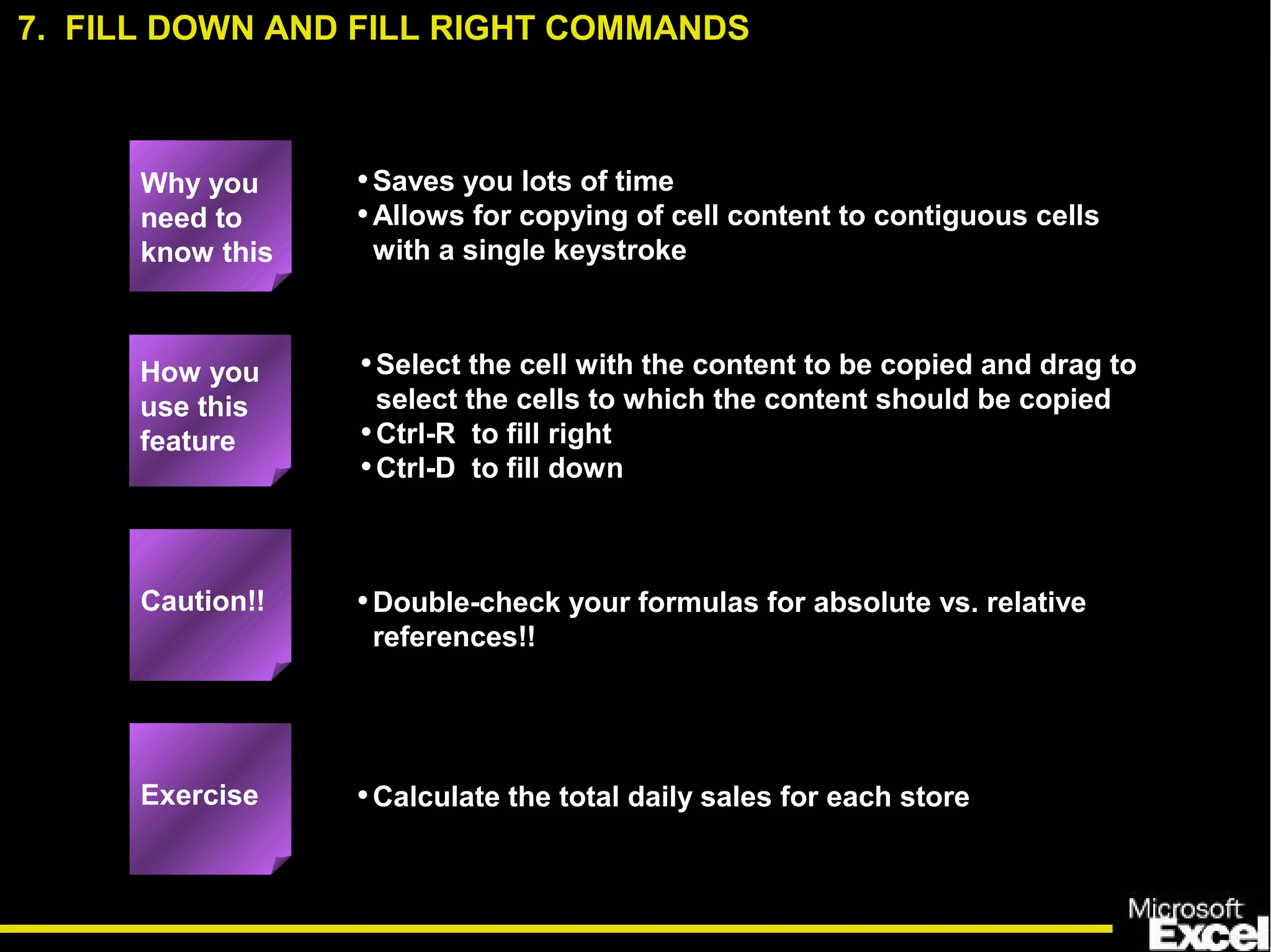 7. FILL DOWN AND FILL RIGHT COMMANDS

Why you need to know this

• Saves you lots of time
• Allows for copying of cell content to contiguous cells with a single keystroke

How you use this feature

• Select the cell with the content to be copied and drag to select the cells to which the content should be copied
• Ctrl-R to fill right
• Ctrl-D to fill down

Caution!!

• Double-check your formulas for absolute vs. relative references!!

Exercise

• Calculate the total daily sales for each store

Microsoft Excel